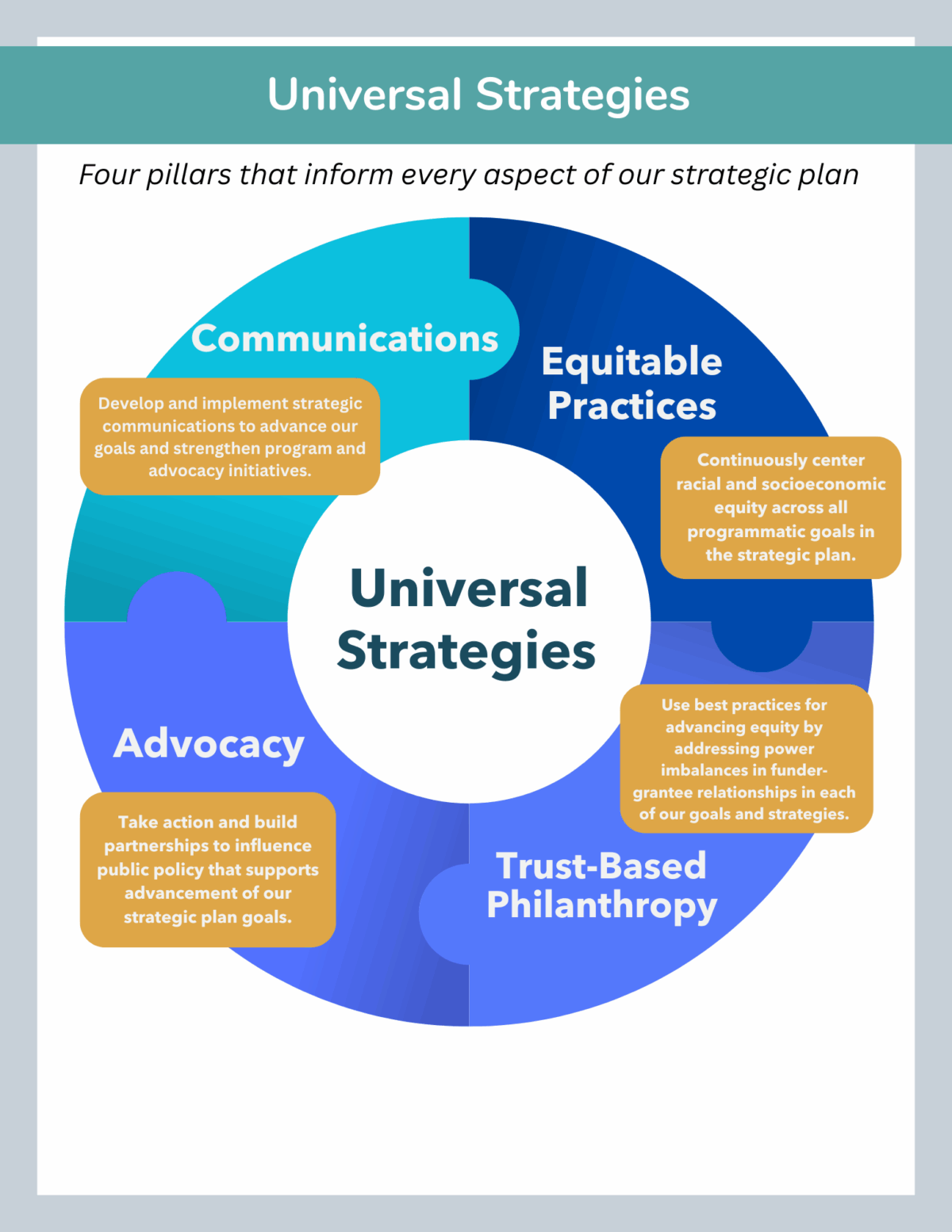 Universal Strategies

Four pillars that inform every aspect of our strategic plan

Communications

Develop and implement strategic communications to advance our goals and strengthen program and advocacy initiatives.

Equitable Practices

Continuously center racial and socioeconomic equity across all programmatic goals in the strategic plan.

Universal Strategies

Advocacy

Take action and build partnerships to influence public policy that supports advancement of our strategic plan goals.

Use best practices for advancing equity by addressing power imbalances in funder-grantee relationships in each of our goals and strategies.

Trust-Based Philanthropy